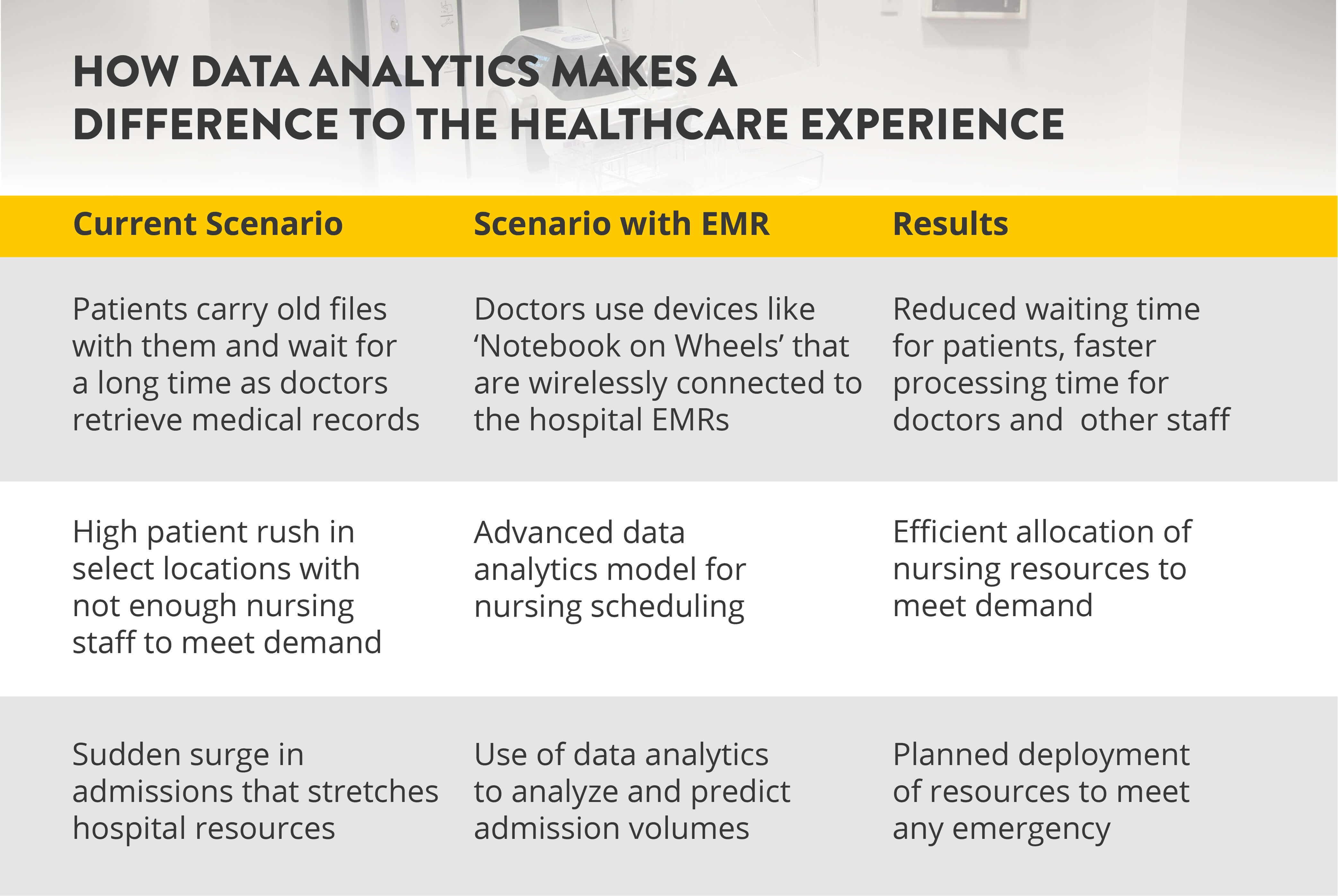 HOW DATA ANALYTICS MAKES A DIFFERENCE TO THE HEALTHCARE EXPERIENCE

| Current Scenario | Scenario with EMR | Results |
|---|---|---|
| Patients carry old files with them and wait for a long time as doctors retrieve medical records | Doctors use devices like ‘Notebook on Wheels’ that are wirelessly connected to the hospital EMRs | Reduced waiting time for patients, faster processing time for doctors and other staff |
| High patient rush in select locations with not enough nursing staff to meet demand | Advanced data analytics model for nursing scheduling | Efficient allocation of nursing resources to meet demand |
| Sudden surge in admissions that stretches hospital resources | Use of data analytics to analyze and predict admission volumes | Planned deployment of resources to meet any emergency |